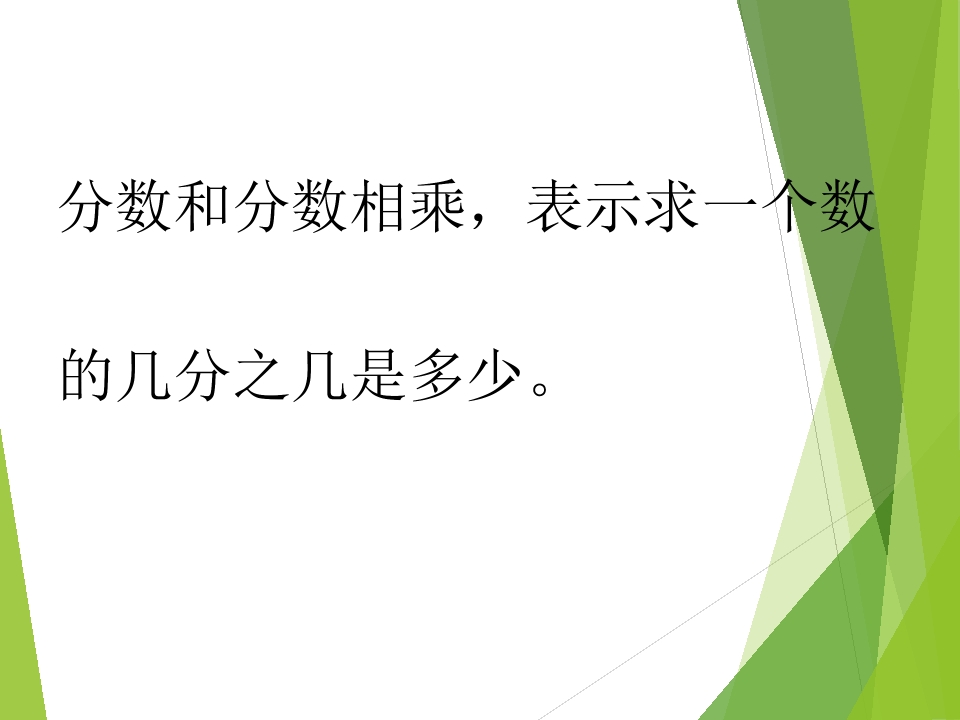 分数和分数相乘，表示求一个数的几分之几是多少。